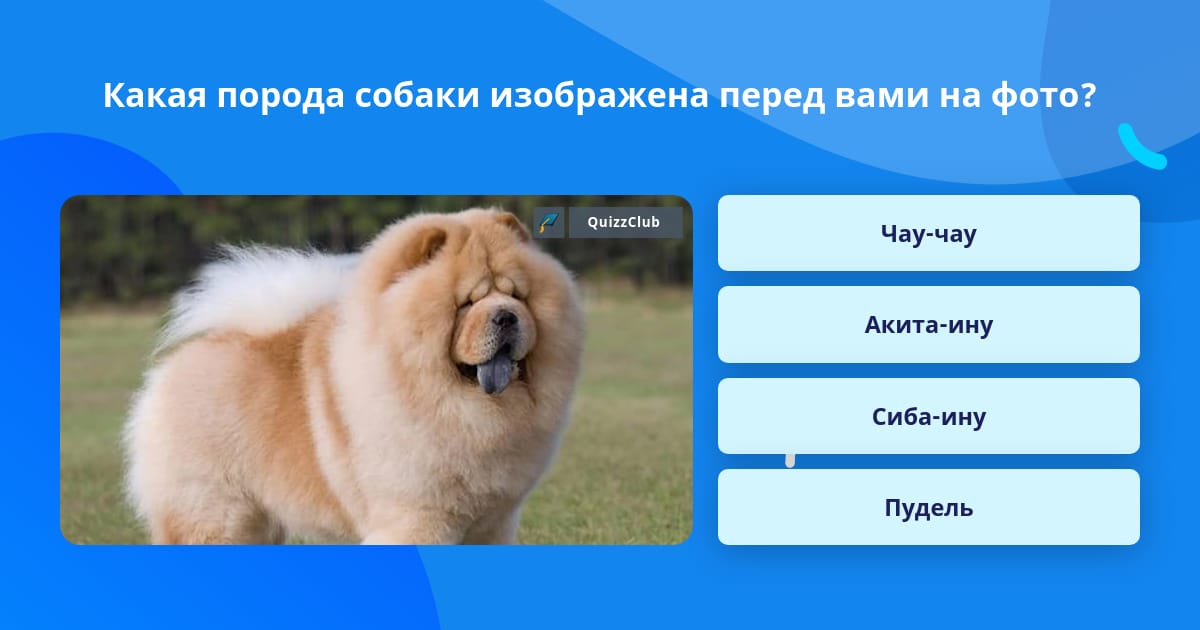 Какая порода собаки изображена перед вами на фото?

QuizzClub

Чау-чау

Акита-ину

Сиба-ину

Пудель